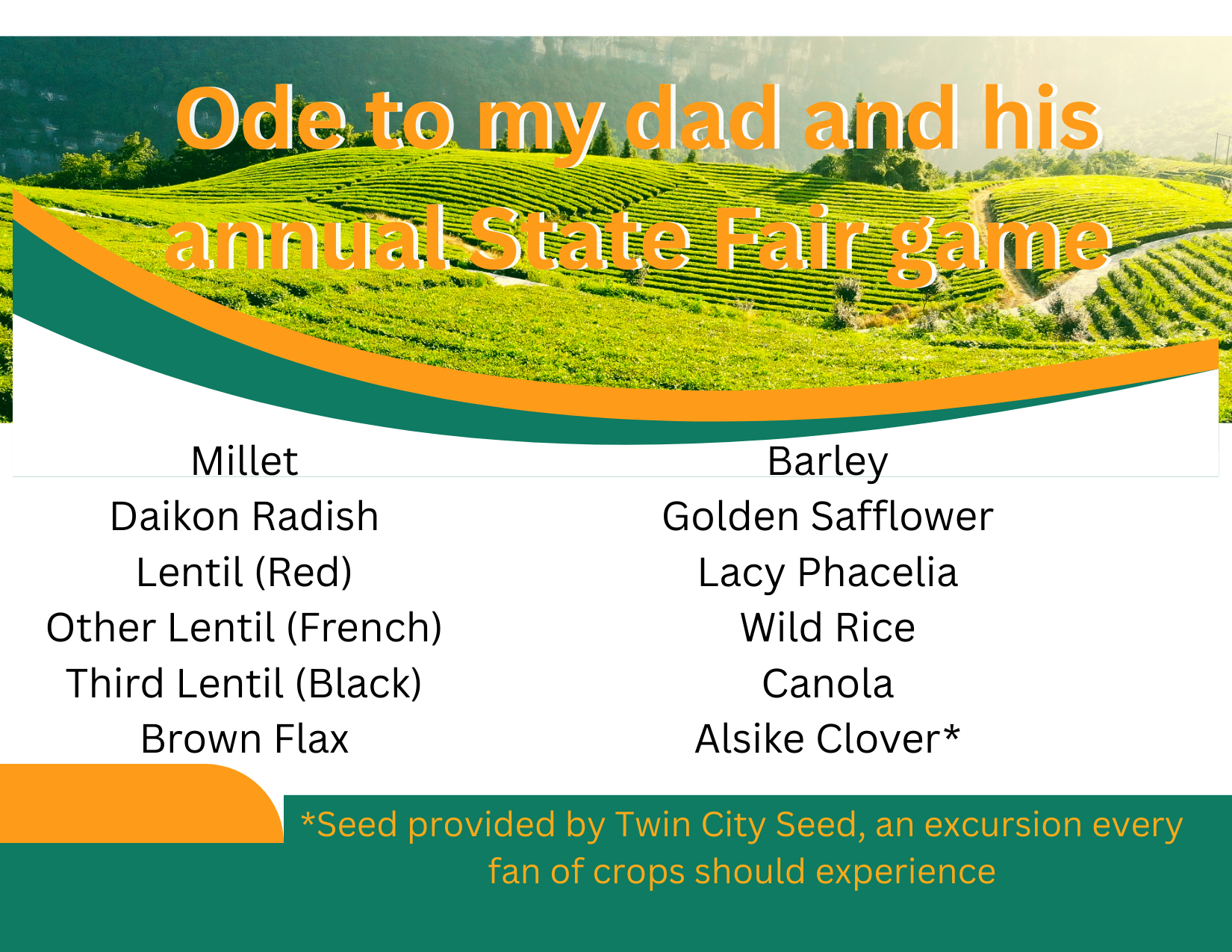 Ode to my dad and his annual State Fair game

Millet
Daikon Radish
Lentil (Red)
Other Lentil (French)
Third Lentil (Black)
Brown Flax

Barley
Golden Safflower
Lacy Phacelia
Wild Rice
Canola
Alsike Clover*

*Seed provided by Twin City Seed, an excursion every fan of crops should experience